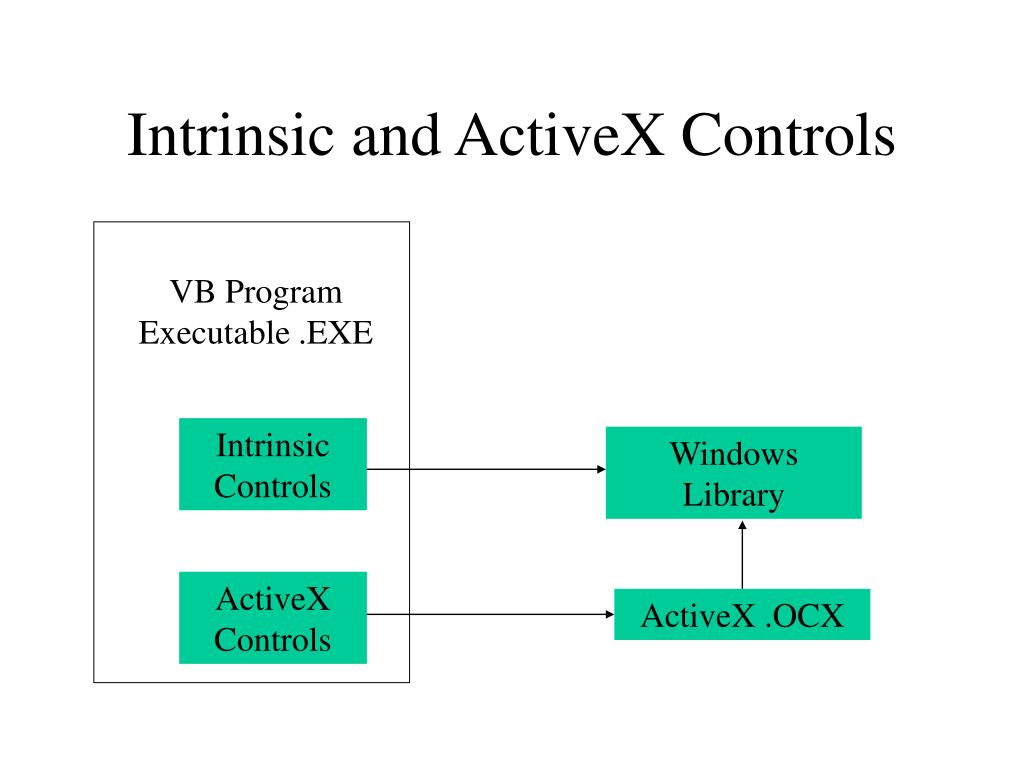 Intrinsic and ActiveX Controls

VB Program
Executable .EXE

Intrinsic
Controls

ActiveX
Controls

Windows
Library

ActiveX .OCX